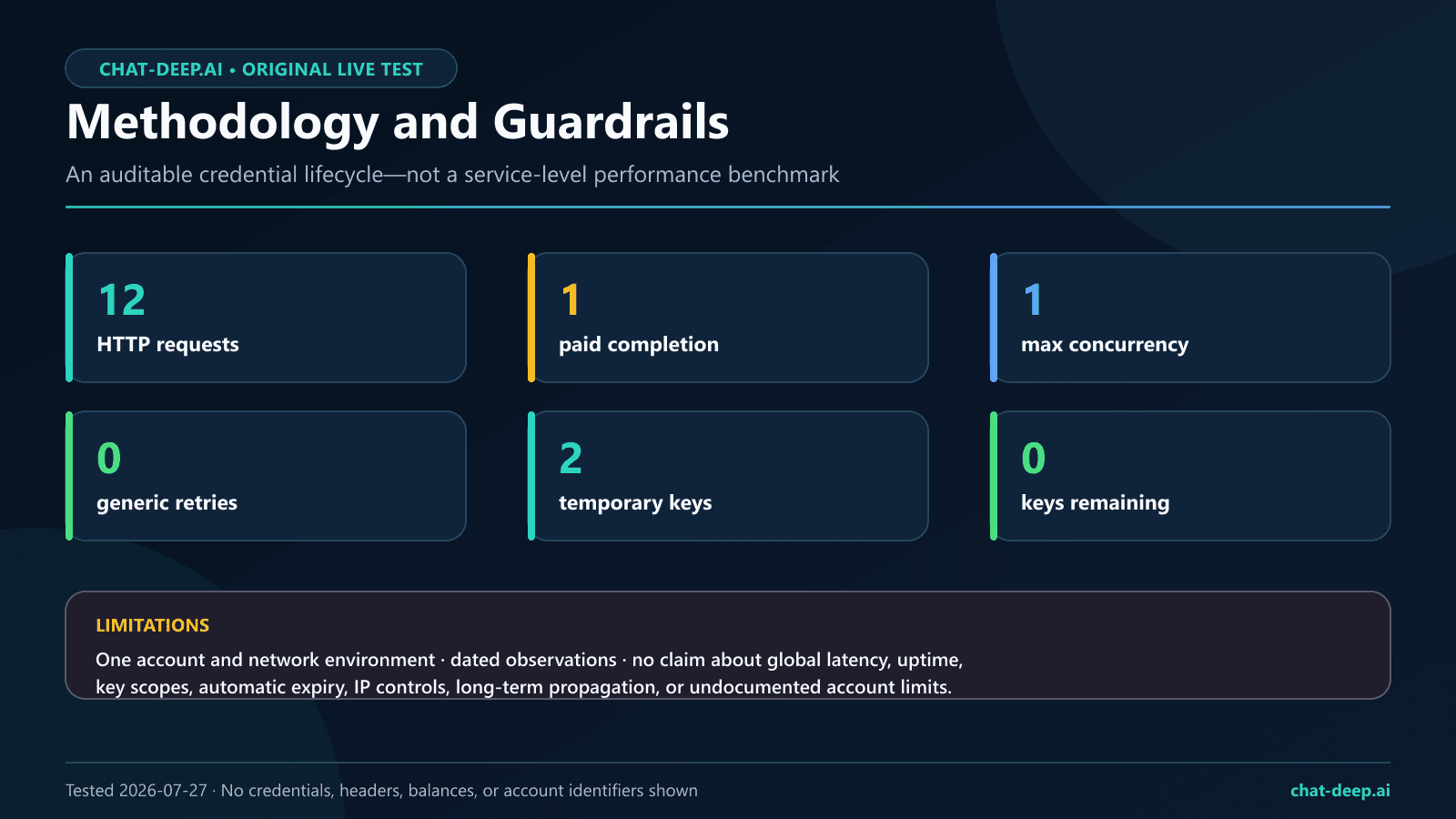 CHAT-DEEP.AI • ORIGINAL LIVE TEST

Methodology and Guardrails

An auditable credential lifecycle—not a service-level performance benchmark

12
HTTP requests

1
paid completion

1
max concurrency

0
generic retries

2
temporary keys

0
keys remaining

LIMITATIONS

One account and network environment · dated observations · no claim about global latency, uptime, key scopes, automatic expiry, IP controls, long-term propagation, or undocumented account limits.

Tested 2026-07-27 · No credentials, headers, balances, or account identifiers shown

chat-deep.ai